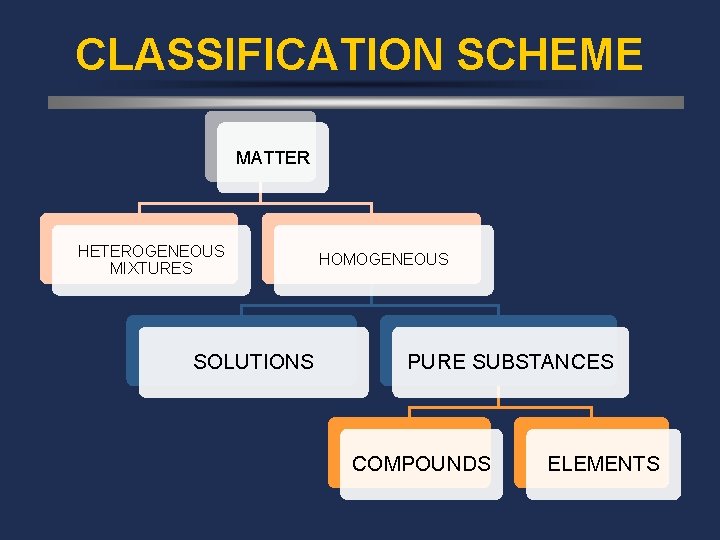 CLASSIFICATION SCHEME

MATTER

HETEROGENEOUS MIXTURES

HOMOGENEOUS

SOLUTIONS

PURE SUBSTANCES

COMPOUNDS

ELEMENTS